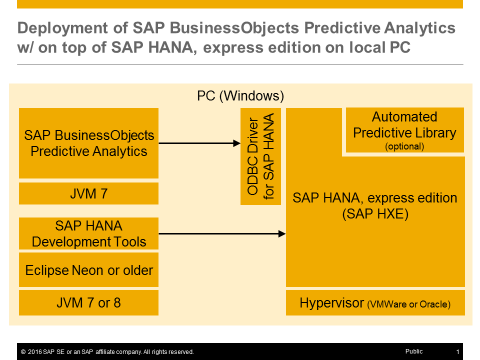 Deployment of SAP BusinessObjects Predictive Analytics w/ on top of SAP HANA, express edition on local PC

PC (Windows)

SAP BusinessObjects Predictive Analytics

JVM 7

SAP HANA Development Tools

Eclipse Neon or older

JVM 7 or 8

ODBC Driver for SAP HANA

Automated Predictive Library (optional)

SAP HANA, express edition (SAP HXE)

Hypervisor (VMWare or Oracle)

© 2016 SAP SE or an SAP affiliate company. All rights reserved.

Public

1